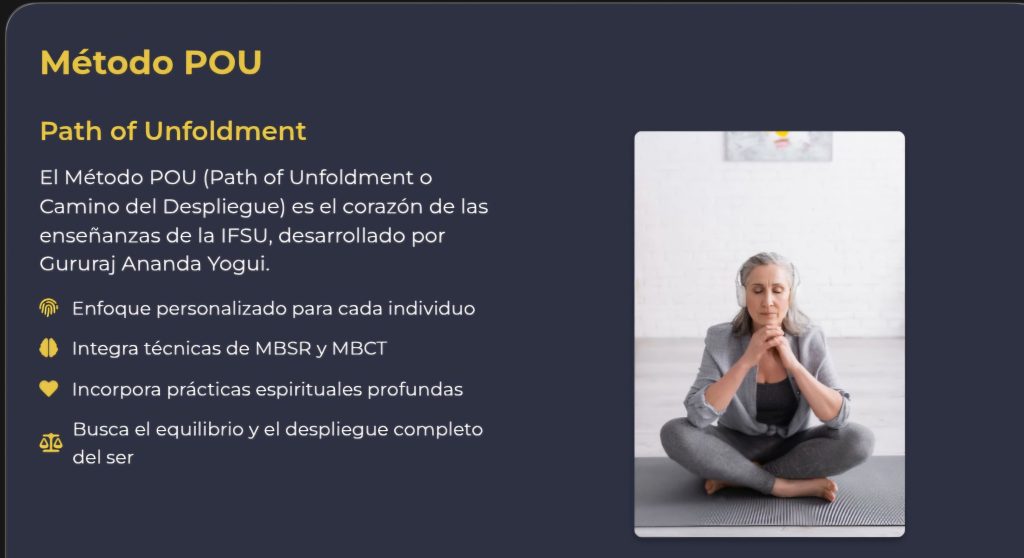 Método POU

Path of Unfoldment

El Método POU (Path of Unfoldment o Camino del Despliegue) es el corazón de las enseñanzas de la IFSU, desarrollado por Gururaj Ananda Yogui.

Enfoque personalizado para cada individuo

Integra técnicas de MBSR y MBCT

Incorpora prácticas espirituales profundas

Busca el equilibrio y el despliegue completo del ser